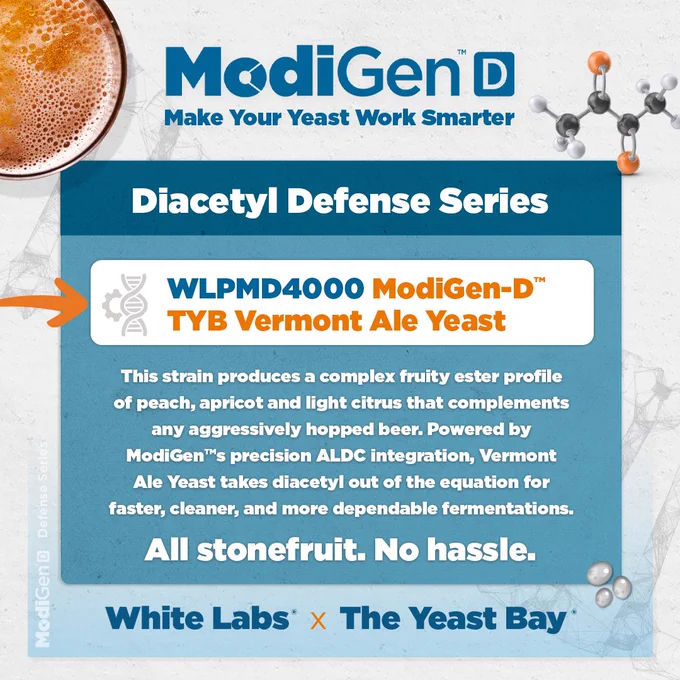 ModiGen™ D
Make Your Yeast Work Smarter

Diacetyl Defense Series

WLPMD4000 ModiGen-D™ TYB Vermont Ale Yeast

This strain produces a complex fruity ester profile of peach, apricot and light citrus that complements any aggressively hopped beer. Powered by ModiGen™'s precision ALDC integration, Vermont Ale Yeast takes diacetyl out of the equation for faster, cleaner, and more dependable fermentations.

All stonefruit. No hassle.

White Labs® x The Yeast Bay®

ModiGen D Defense Series